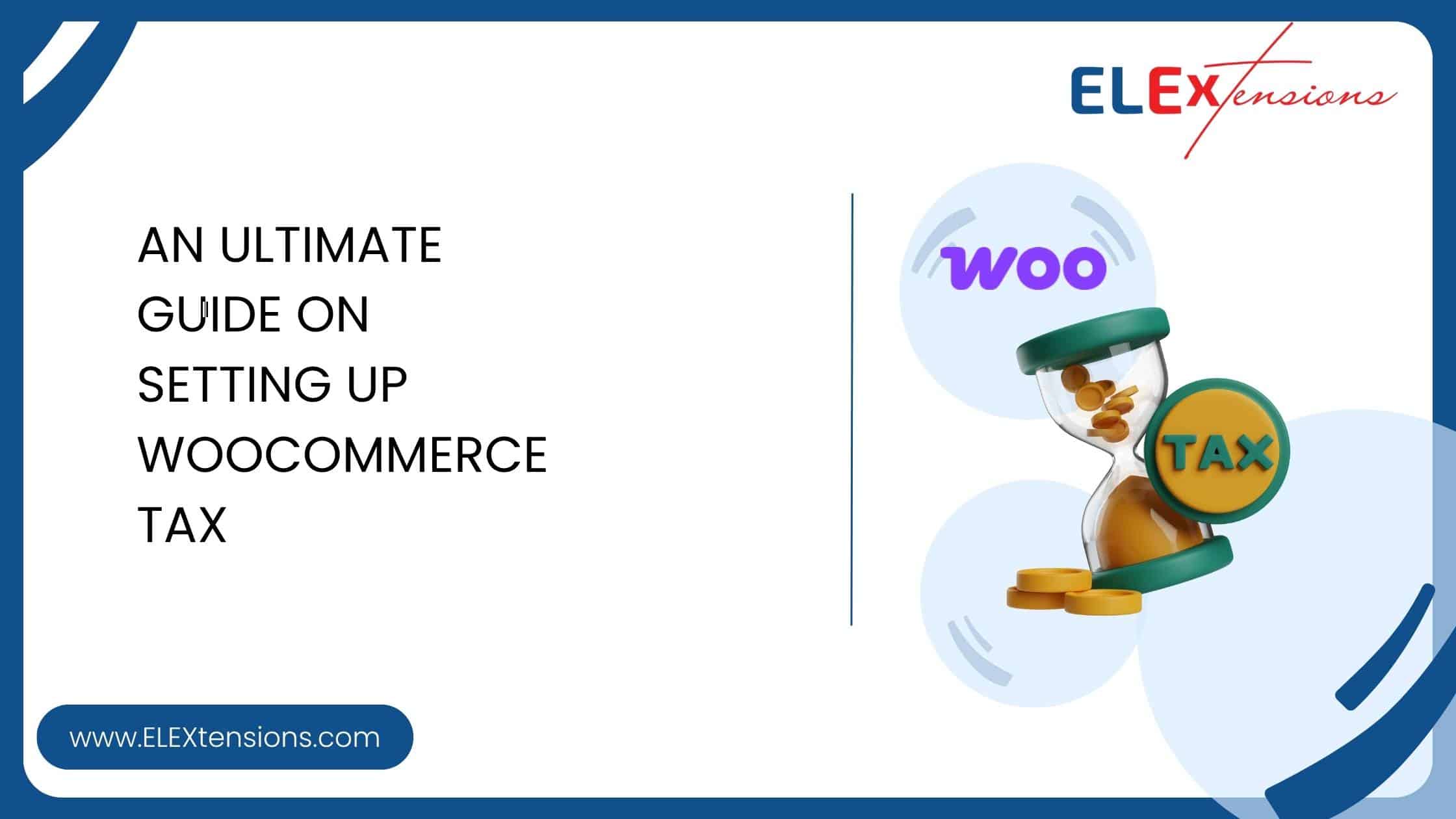 ELEXtensions

AN ULTIMATE GUIDE ON SETTING UP WOOCOMMERCE TAX

woo

TAX

www.ELEXtensions.com